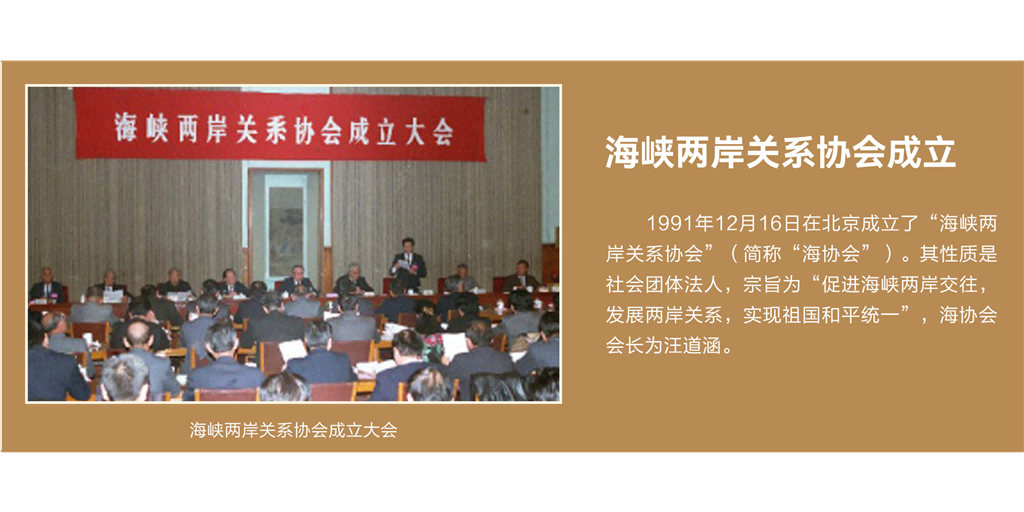 海峡两岸关系协会成立大会

海峡两岸关系协会成立大会

海峡两岸关系协会成立

1991年12月16日在北京成立了“海峡两岸关系协会”（简称“海协会”）。其性质是社会团体法人，宗旨为“促进海峡两岸交往，发展两岸关系，实现祖国和平统一”，海协会会长为汪道涵。